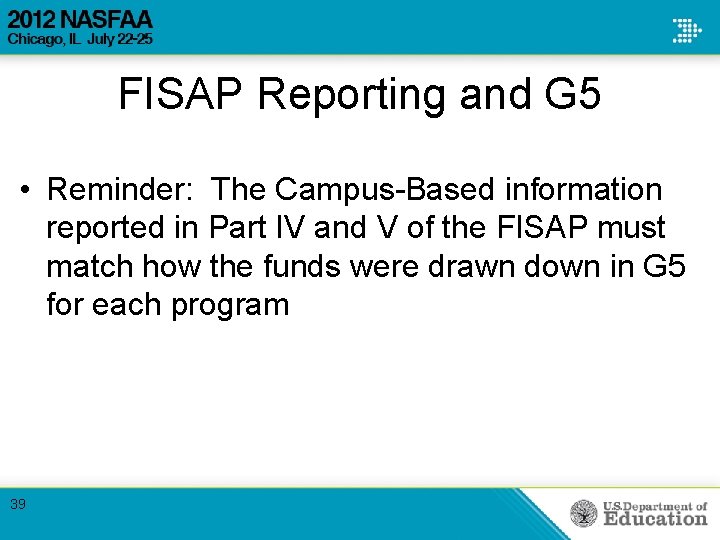 2012 NASFAA
Chicago, IL July 22-25

FISAP Reporting and G5

• Reminder: The Campus-Based information reported in Part IV and V of the FISAP must match how the funds were drawn down in G5 for each program

39

U.S. Department of Education